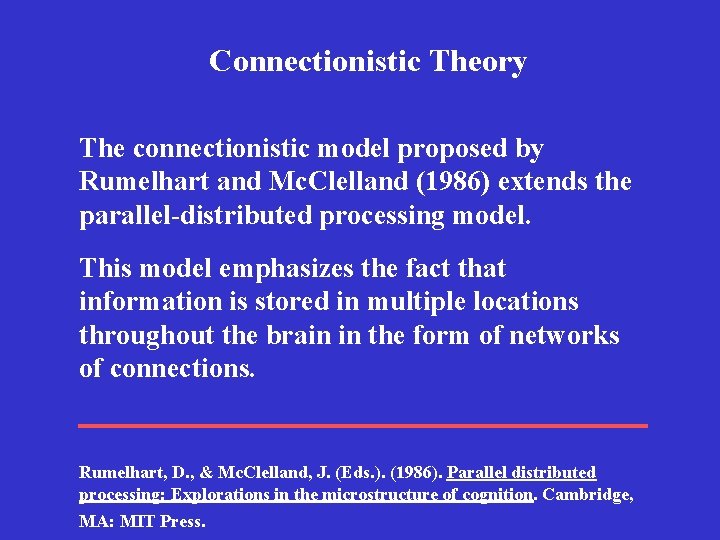 Connectionistic Theory

The connectionistic model proposed by Rumelhart and McClelland (1986) extends the parallel-distributed processing model.

This model emphasizes the fact that information is stored in multiple locations throughout the brain in the form of networks of connections.

Rumelhart, D., & McClelland, J. (Eds.). (1986). Parallel distributed processing: Explorations in the microstructure of cognition. Cambridge, MA: MIT Press.